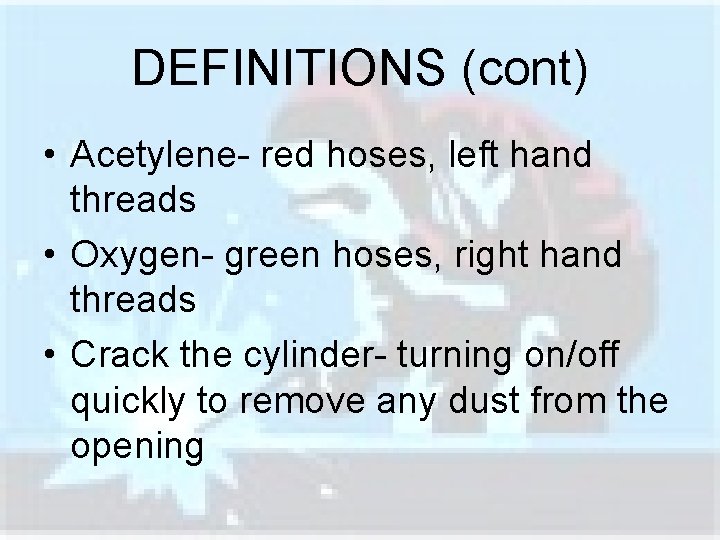 DEFINITIONS (cont)

• Acetylene- red hoses, left hand threads

• Oxygen- green hoses, right hand threads

• Crack the cylinder- turning on/off quickly to remove any dust from the opening